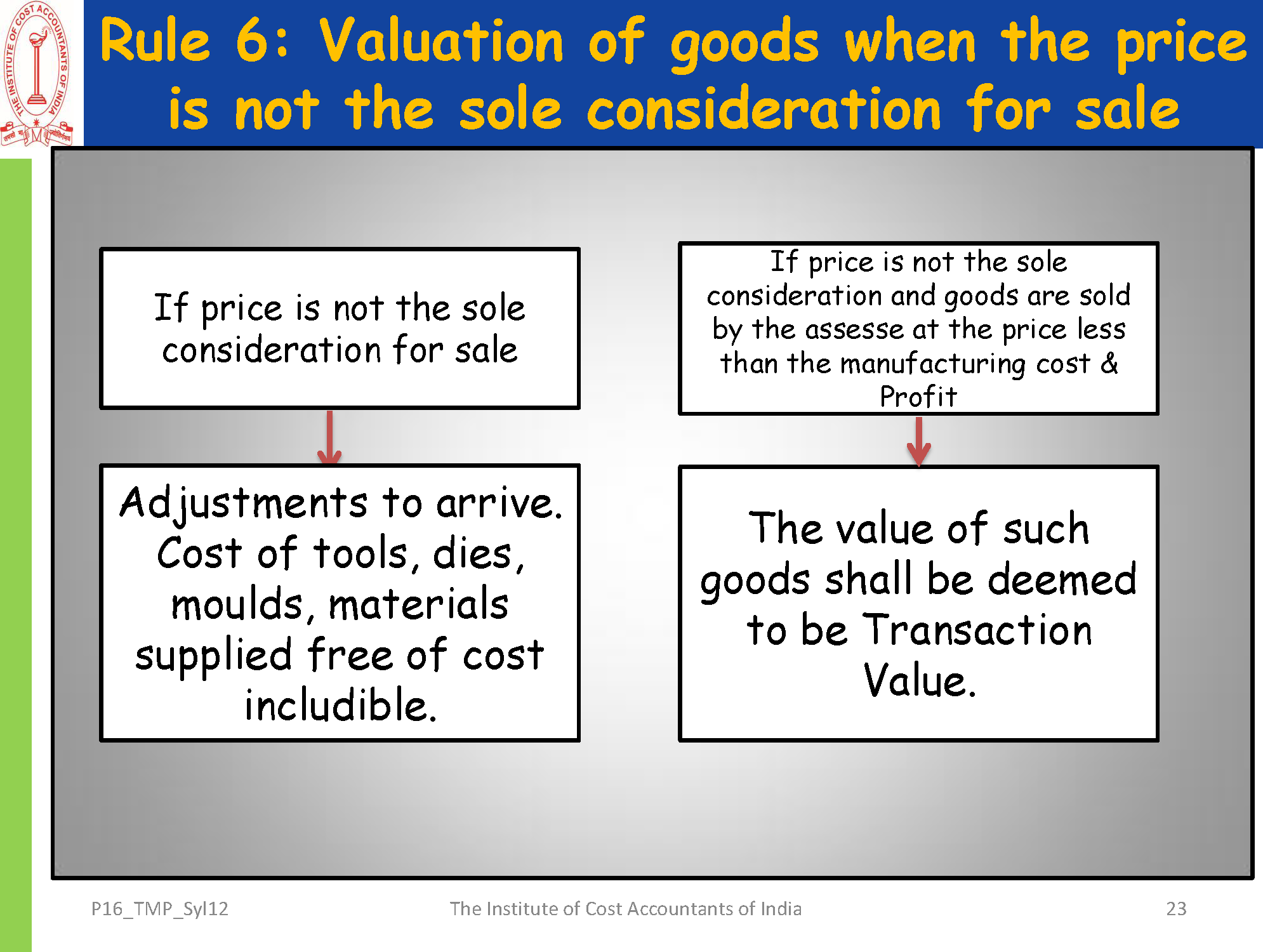 THE INSTITUTE OF COST ACCOUNTANTS OF INDIA

Rule 6: Valuation of goods when the price is not the sole consideration for sale

If price is not the sole consideration for sale

Adjustments to arrive. Cost of tools, dies, moulds, materials supplied free of cost includible.

If price is not the sole consideration and goods are sold by the assesse at the price less than the manufacturing cost & Profit

The value of such goods shall be deemed to be Transaction Value.

P16_TMP_Syl12

The Institute of Cost Accountants of India

23